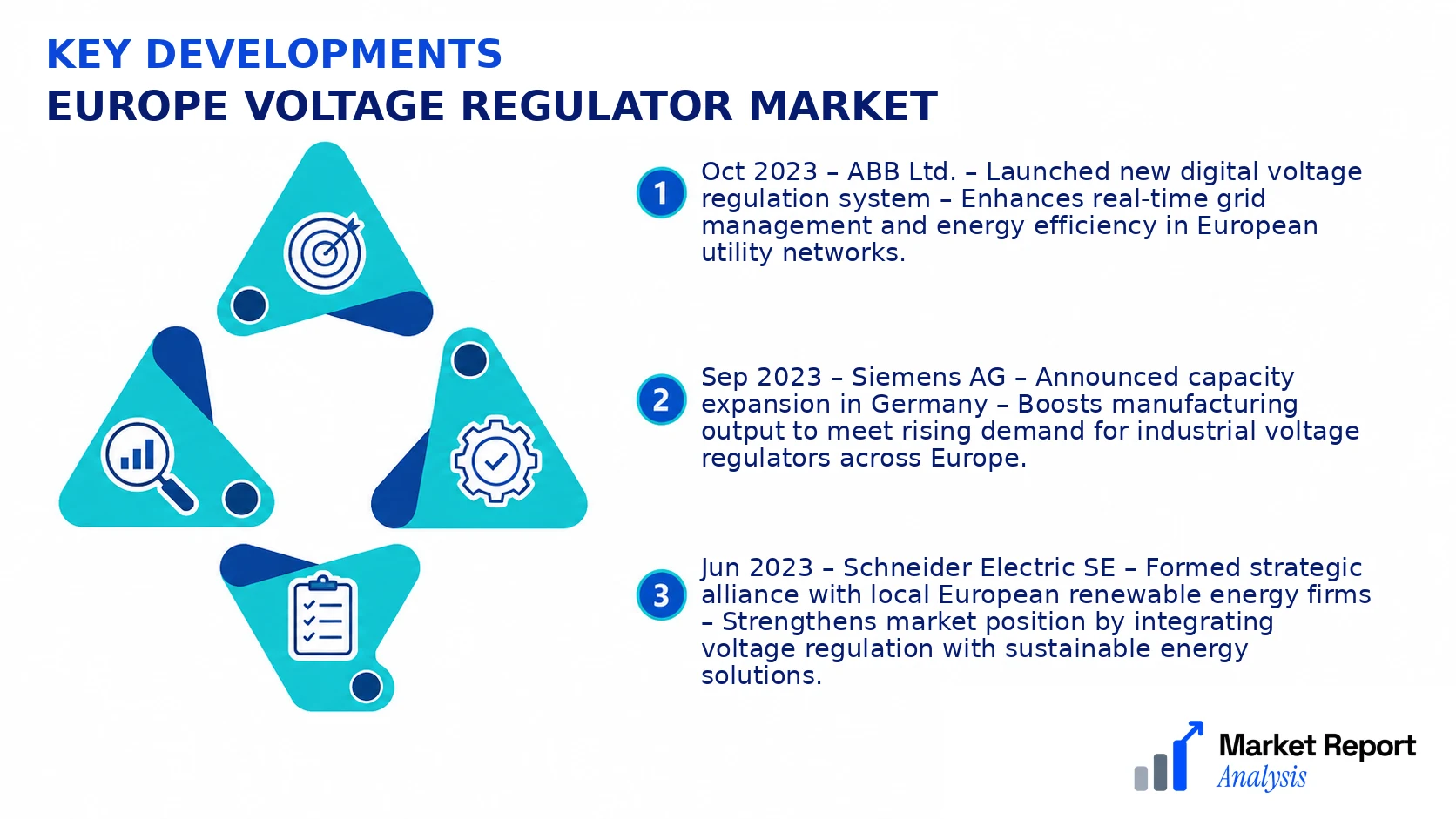 KEY DEVELOPMENTS
EUROPE VOLTAGE REGULATOR MARKET

1 Oct 2023 – ABB Ltd. – Launched new digital voltage regulation system – Enhances real-time grid management and energy efficiency in European utility networks.

2 Sep 2023 – Siemens AG – Announced capacity expansion in Germany – Boosts manufacturing output to meet rising demand for industrial voltage regulators across Europe.

3 Jun 2023 – Schneider Electric SE – Formed strategic alliance with local European renewable energy firms – Strengthens market position by integrating voltage regulation with sustainable energy solutions.

Market Report Analysis